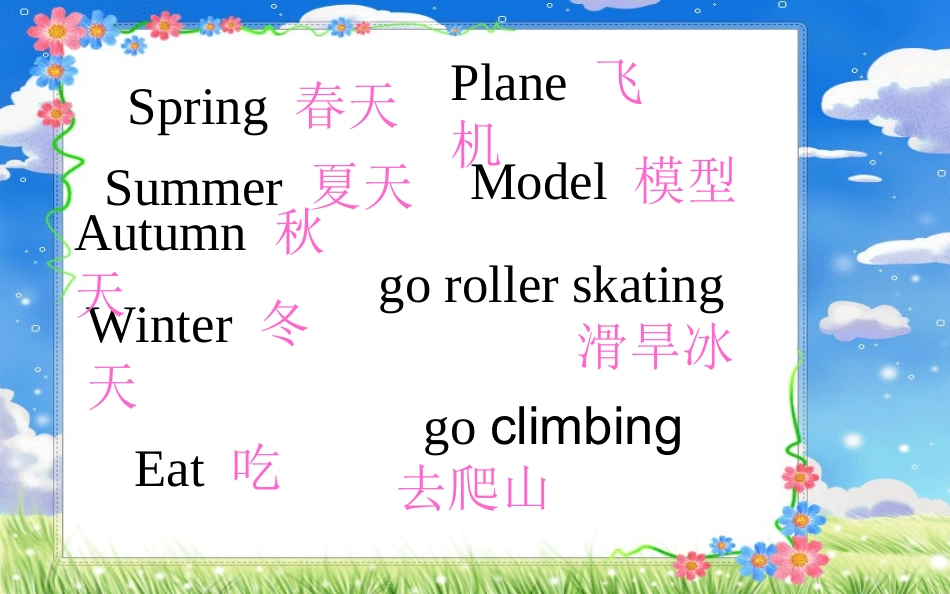 Spring 春天

Summer 夏天

Autumn 秋天

Winter 冬天

Eat 吃

Plane 飞机

Model 模型

go roller skating 滑旱冰

go climbing 去爬山